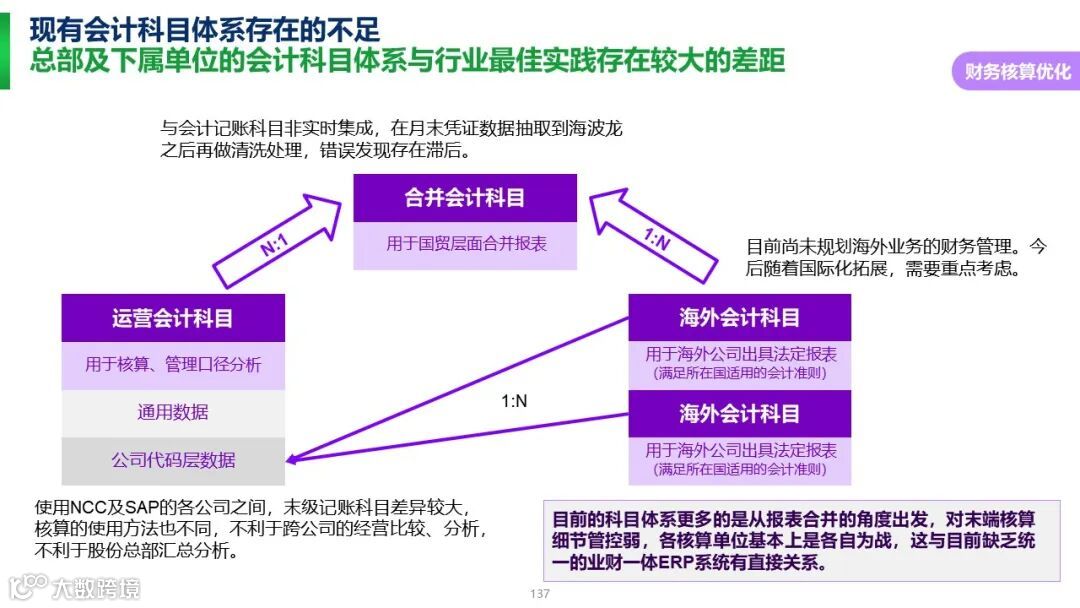 现有会计科目体系存在的不足
总部及下属单位的会计科目体系与行业最佳实践存在较大的差距

财务核算优化

与会计记账科目非实时集成，在月末凭证数据抽取到海波龙之后再做清洗处理，错误发现存在滞后。

合并会计科目
用于国贸层面合并报表

N:1

1:N

目前尚未规划海外业务的财务管理。今后随着国际化拓展，需要重点考虑。

运营会计科目
用于核算、管理口径分析
通用数据
公司代码层数据

海外会计科目
用于海外公司出具法定报表
(满足所在国适用的会计准则)

1:N

海外会计科目
用于海外公司出具法定报表
(满足所在国适用的会计准则)

使用NCC及SAP的各公司之间，末级记账科目差异较大，核算的使用方法也不同，不利于跨公司的经营比较、分析，不利于股份总部汇总分析。

目前的科目体系更多的是从报表合并的角度出发，对末端核算细节管控弱，各核算单位基本上是各自为战，这与目前缺乏统一的业财一体ERP系统有直接关系。

大数跨境

137